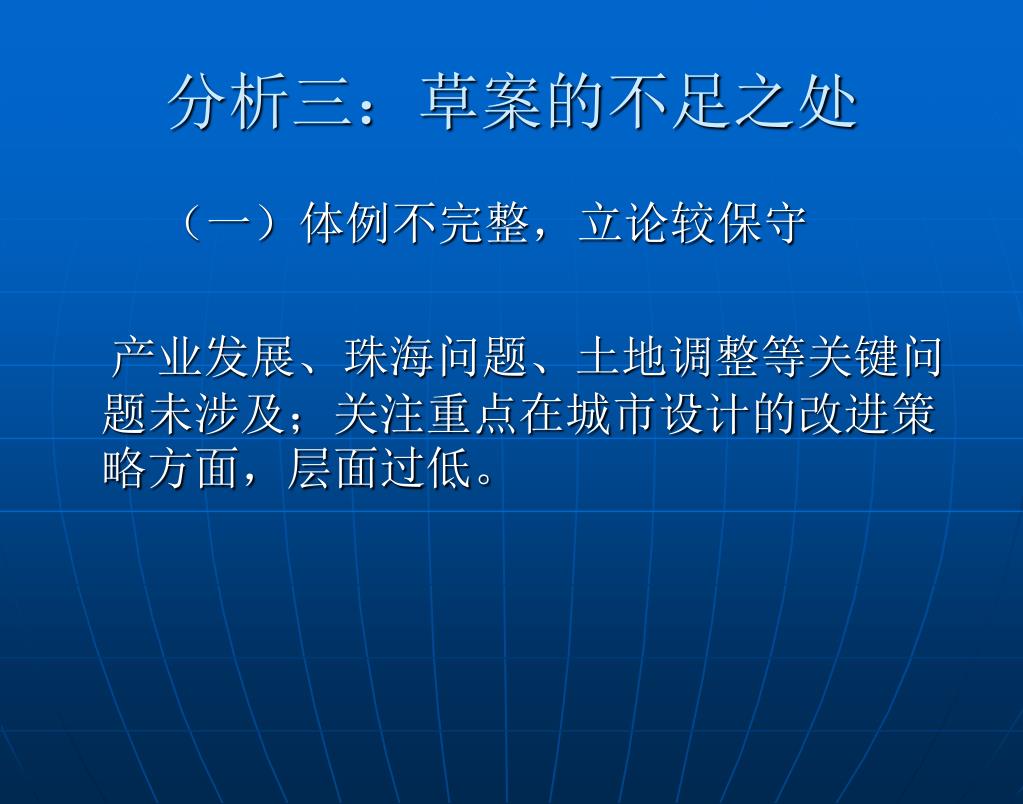 分析三：草案的不足之处

（一）体例不完整，立论较保守

产业发展、珠海问题、土地调整等关键问题未涉及；关注重点在城市设计的改进策略方面，层面过低。